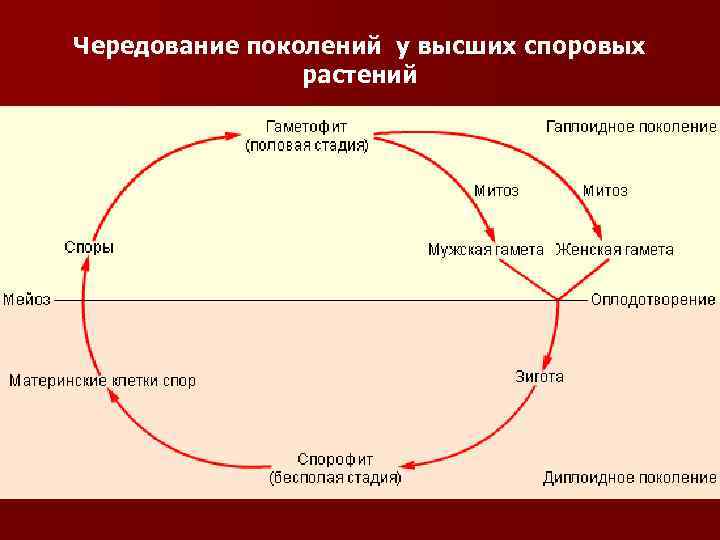 Чередование поколений у высших споровых растений

Гаметофит
(половая стадия)

Гаплоидное поколение

Митоз

Митоз

Споры

Мужская гамета

Женская гамета

Мейоз

Оплодотворение

Материнские клетки спор

Зигота

Спорофит
(бесполая стадия)

Диплоидное поколение